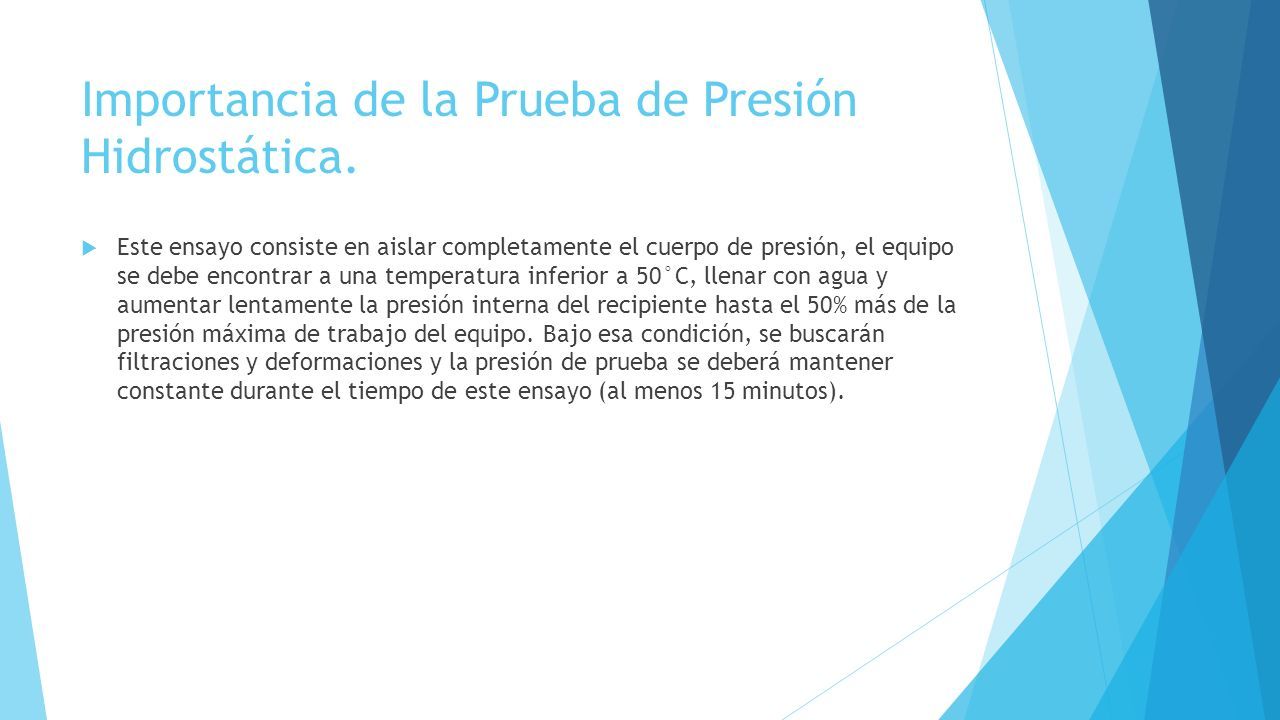 Importancia de la Prueba de Presión Hidrostática.

Este ensayo consiste en aislar completamente el cuerpo de presión, el equipo se debe encontrar a una temperatura inferior a 50°C, llenar con agua y aumentar lentamente la presión interna del recipiente hasta el 50% más de la presión máxima de trabajo del equipo. Bajo esa condición, se buscarán filtraciones y deformaciones y la presión de prueba se deberá mantener constante durante el tiempo de este ensayo (al menos 15 minutos).